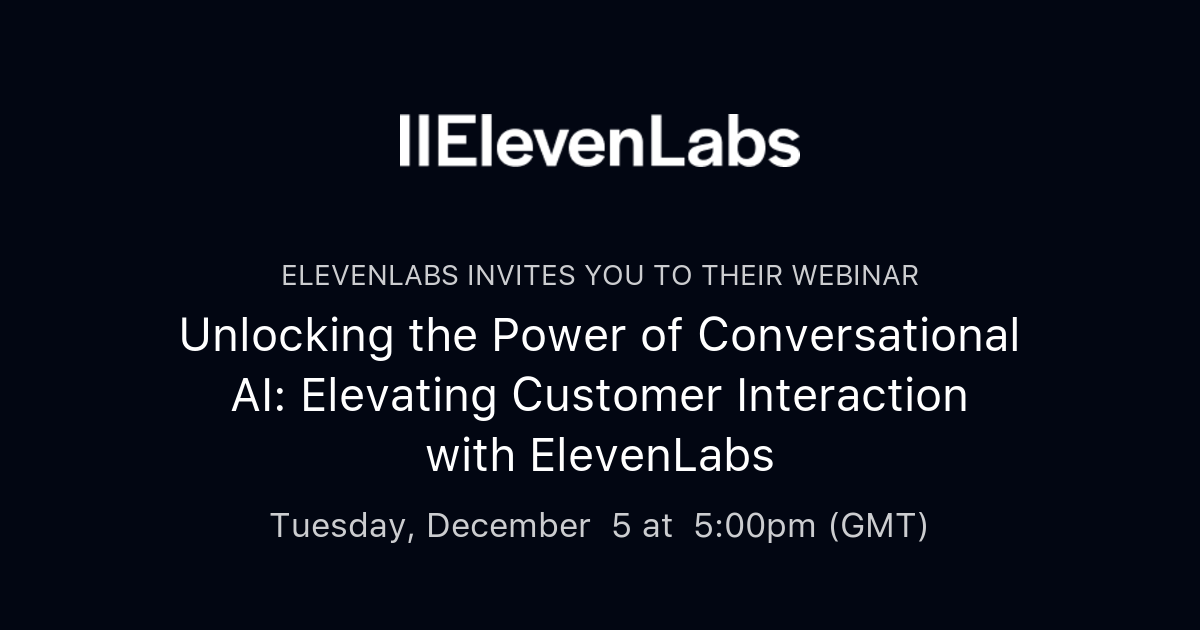 IIElevenLabs

ELEVENLABS INVITES YOU TO THEIR WEBINAR

Unlocking the Power of Conversational AI: Elevating Customer Interaction with ElevenLabs

Tuesday, December 5 at 5:00pm (GMT)